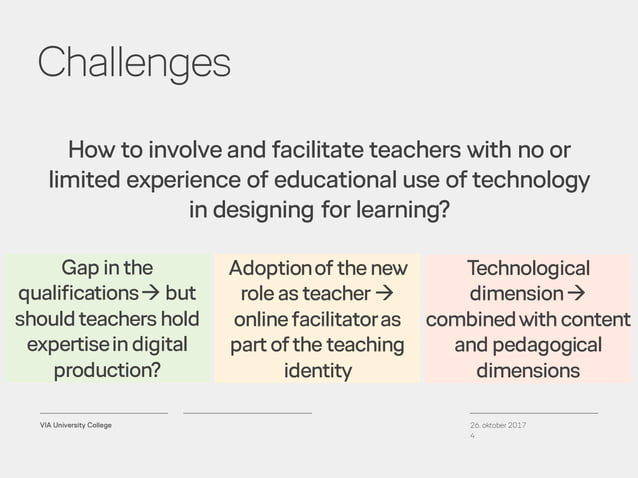 Challenges

How to involve and facilitate teachers with no or limited experience of educational use of technology in designing for learning?

Gap in the qualifications → but should teachers hold expertise in digital production?

Adoption of the new role as teacher → online facilitator as part of the teaching identity

Technological dimension → combined with content and pedagogical dimensions

VIA University College

26. oktober 2017
4